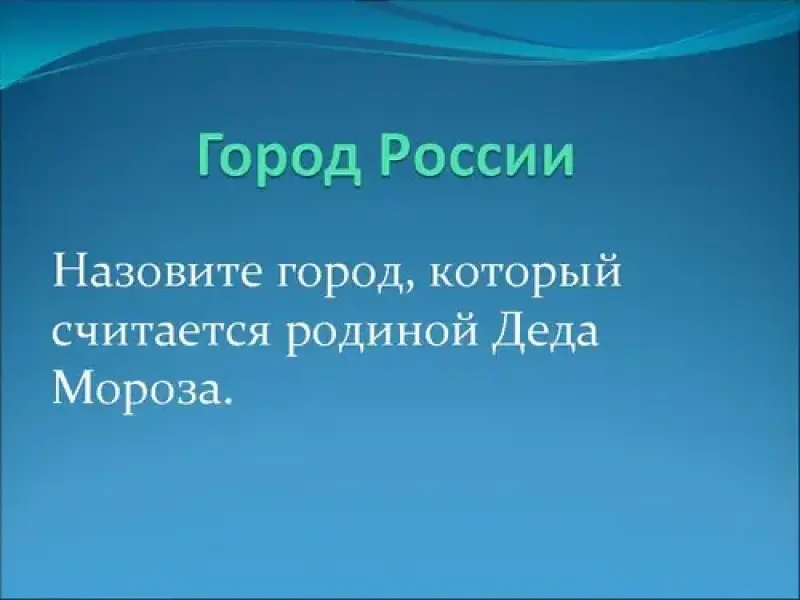 Город России

Назовите город, который считается родиной Деда Мороза.